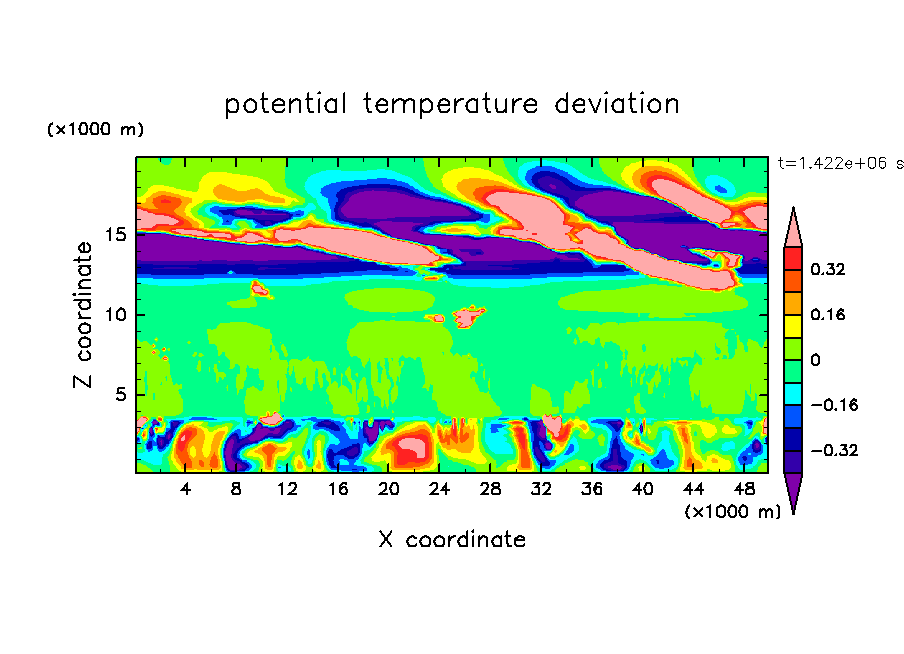 potential temperature deviation

(×1000 m)

t=1.422e+06 s

Z coordinate

15
10
5

4 8 12 16 20 24 28 32 36 40 44 48

(×1000 m)

X coordinate

0.32
0.16
0
−0.16
−0.32